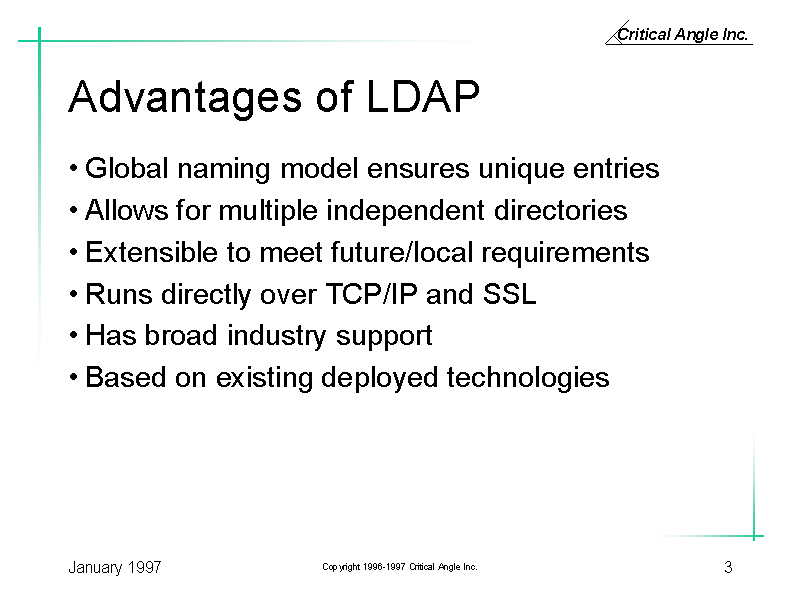 Critical Angle Inc.

Advantages of LDAP

• Global naming model ensures unique entries
• Allows for multiple independent directories
• Extensible to meet future/local requirements
• Runs directly over TCP/IP and SSL
• Has broad industry support
• Based on existing deployed technologies

January 1997

Copyright 1996-1997 Critical Angle Inc.

3